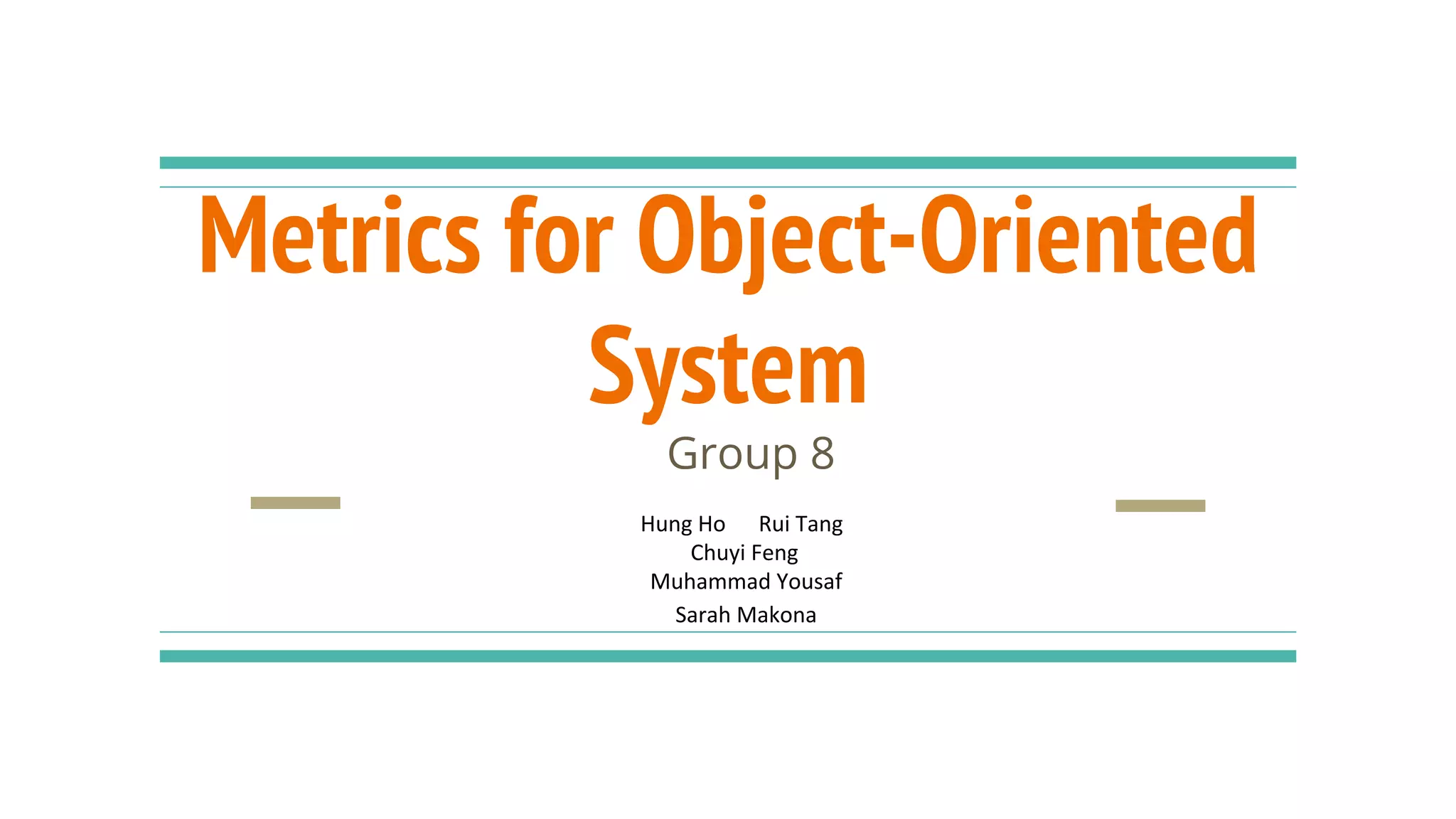 Metrics for Object-Oriented System

Group 8

Hung Ho Rui Tang
Chuyi Feng
Muhammad Yousaf
Sarah Makona